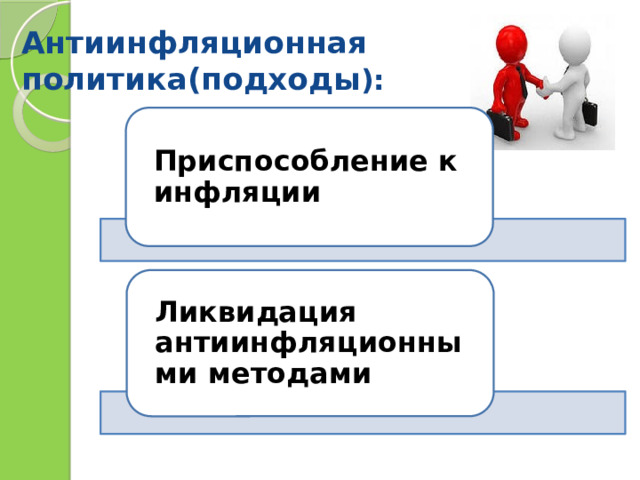 Антиинфляционная политика(подходы):

Приспособление к инфляции

Ликвидация антиинфляционными методами